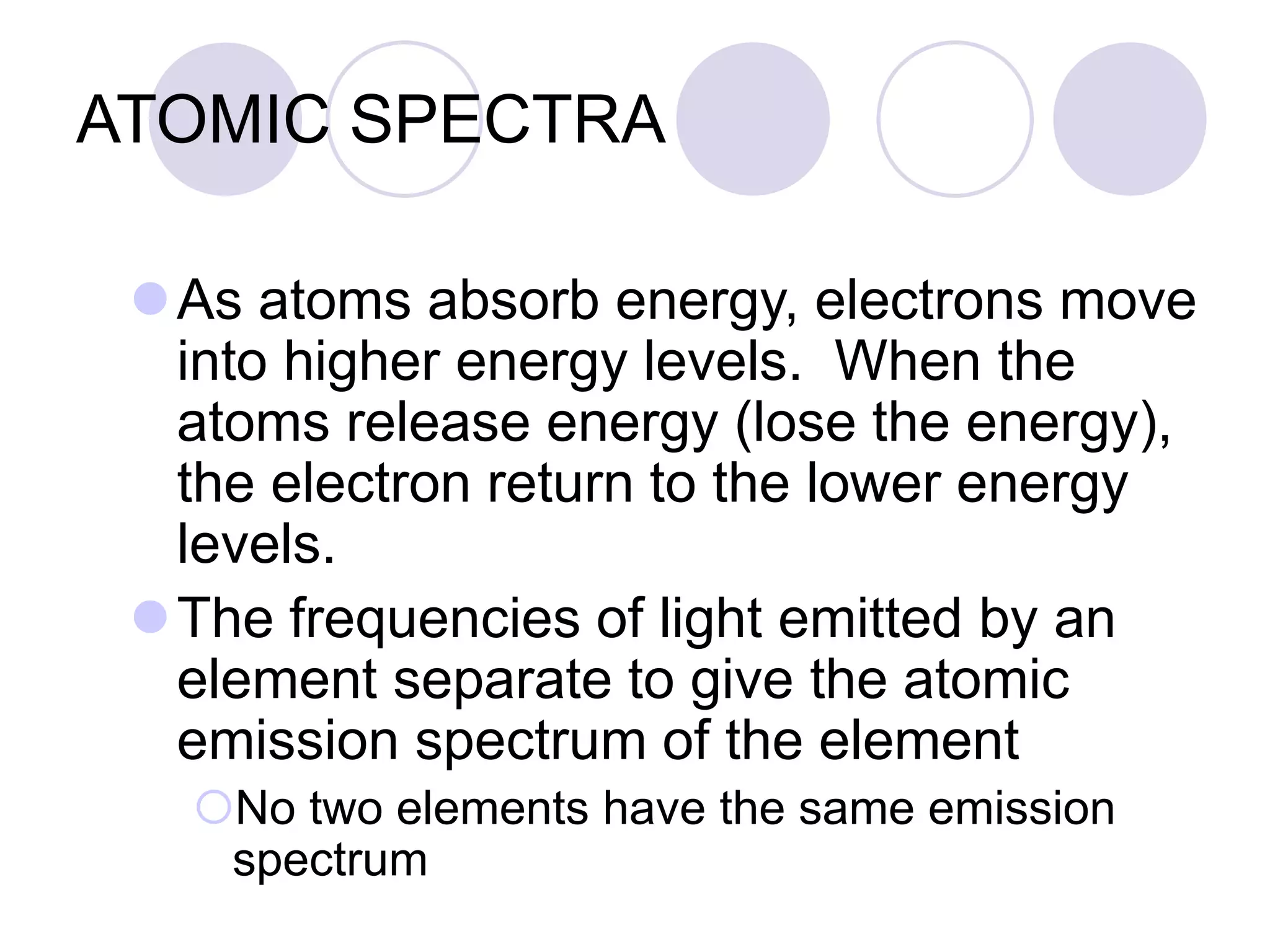 ATOMIC SPECTRA

As atoms absorb energy, electrons move into higher energy levels. When the atoms release energy (lose the energy), the electron return to the lower energy levels.

The frequencies of light emitted by an element separate to give the atomic emission spectrum of the element

No two elements have the same emission spectrum